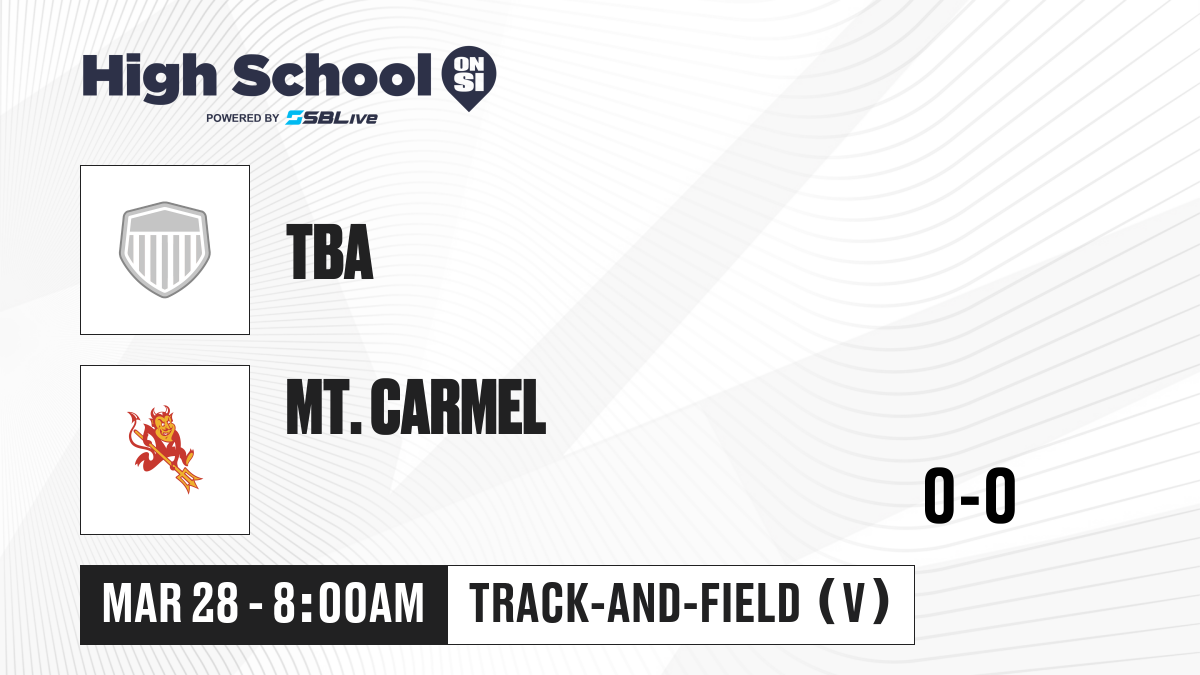 High School ON SI
POWERED BY SBLive

TBA

MT. CARMEL

0-0

MAR 28 - 8:00AM

TRACK-AND-FIELD (V)